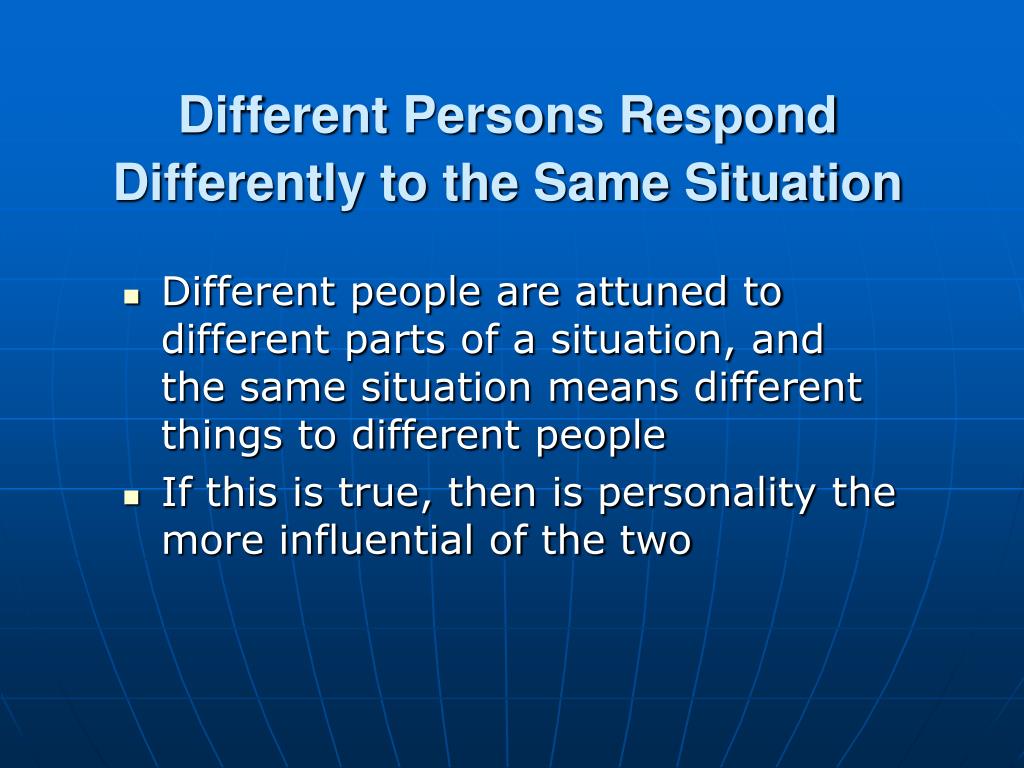 Different Persons Respond Differently to the Same Situation

- Different people are attuned to different parts of a situation, and the same situation means different things to different people
- If this is true, then is personality the more influential of the two